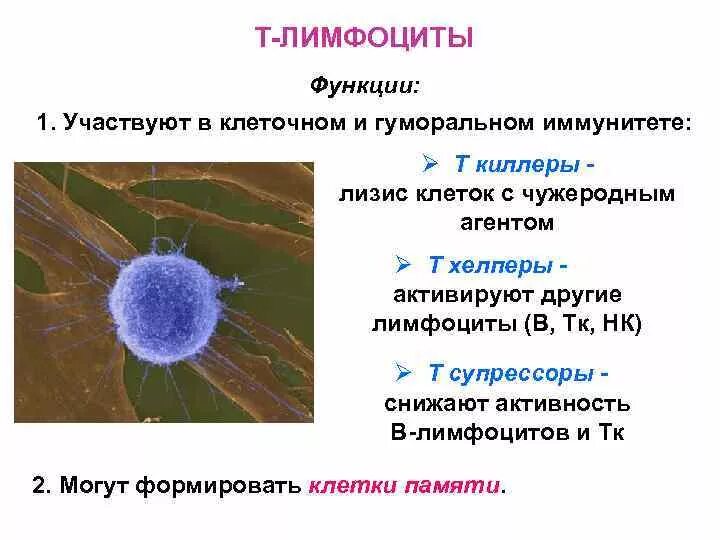 Т-ЛИМФОЦИТЫ

Функции:

1. Участвуют в клеточном и гуморальном иммунитете:

➢ Т киллеры - лизис клеток с чужеродным агентом

➢ Т хелперы - активируют другие лимфоциты (В, Тк, НК)

➢ Т супрессоры - снижают активность В-лимфоцитов и Тк

2. Могут формировать клетки памяти.